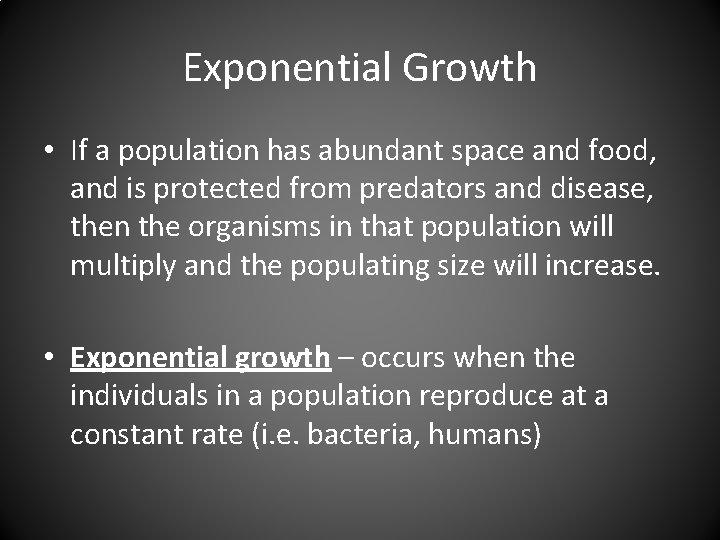 Exponential Growth

• If a population has abundant space and food, and is protected from predators and disease, then the organisms in that population will multiply and the populating size will increase.

• Exponential growth – occurs when the individuals in a population reproduce at a constant rate (i.e. bacteria, humans)